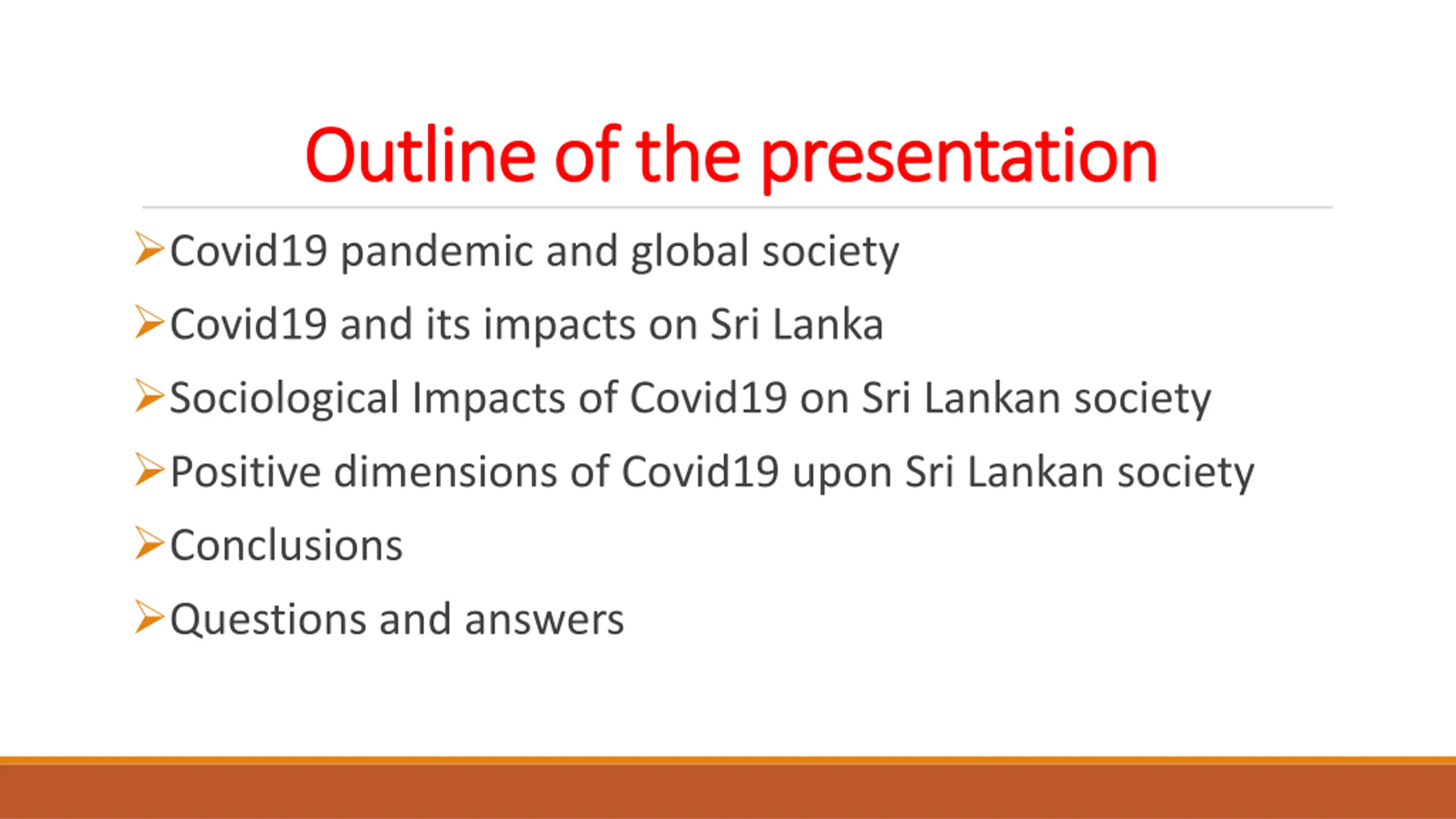 Outline of the presentation

➢Covid19 pandemic and global society

➢Covid19 and its impacts on Sri Lanka

➢Sociological Impacts of Covid19 on Sri Lankan society

➢Positive dimensions of Covid19 upon Sri Lankan society

➢Conclusions

➢Questions and answers